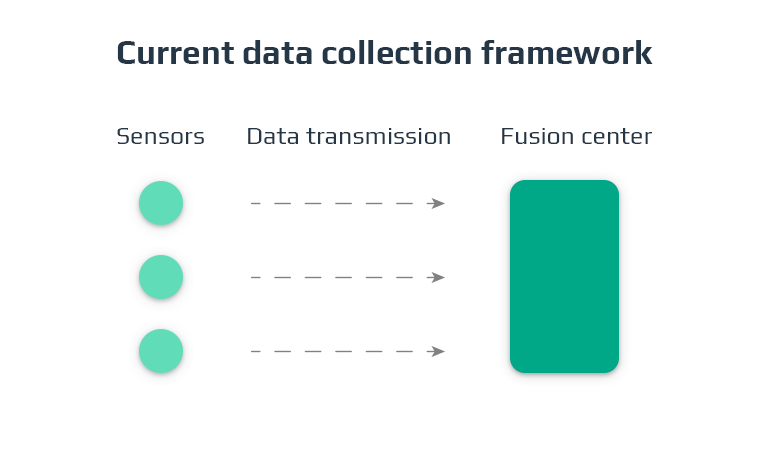 Current data collection framework

Sensors

Data transmission

Fusion center